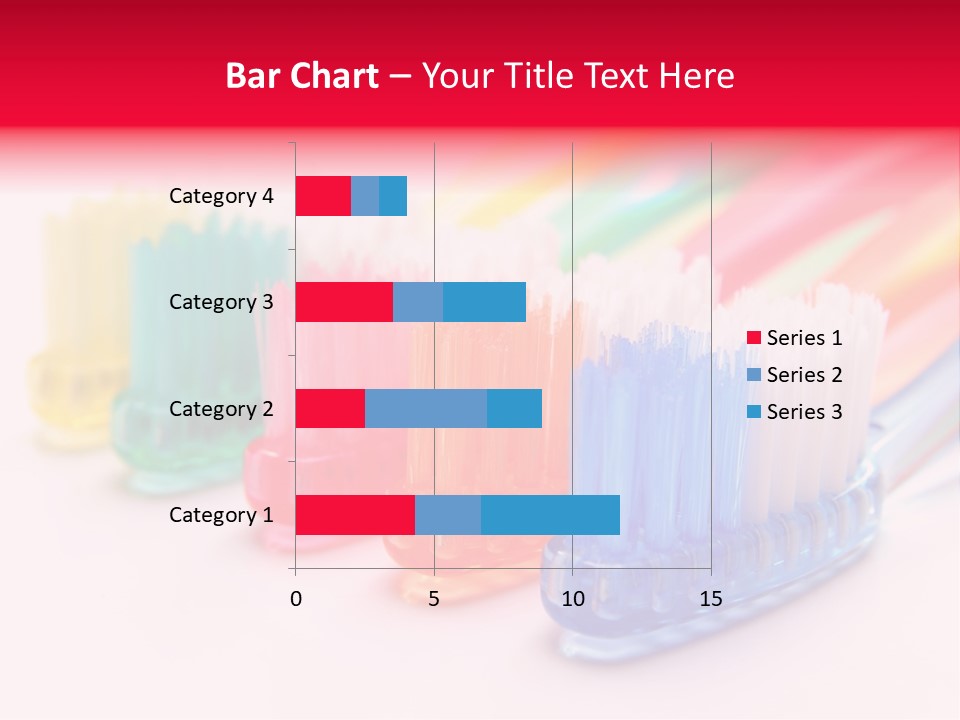 Bar Chart – Your Title Text Here

Category 4
Category 3
Category 2
Category 1

0
5
10
15

Series 1
Series 2
Series 3